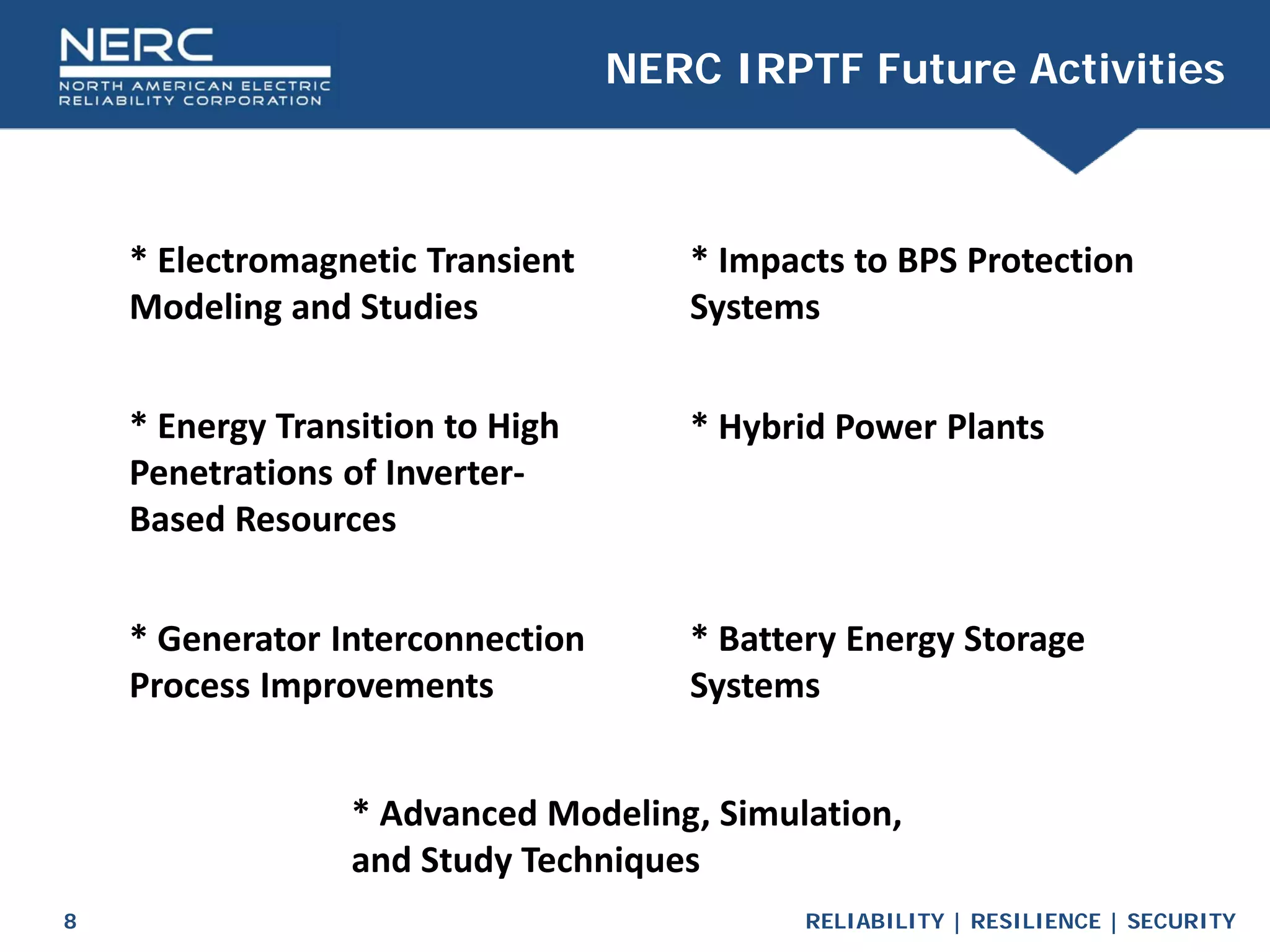 NERC
NORTH AMERICAN ELECTRIC RELIABILITY CORPORATION

NERC IRPTF Future Activities

* Electromagnetic Transient Modeling and Studies

* Energy Transition to High Penetrations of Inverter-Based Resources

* Generator Interconnection Process Improvements

* Impacts to BPS Protection Systems

* Hybrid Power Plants

* Battery Energy Storage Systems

* Advanced Modeling, Simulation, and Study Techniques

8

RELIABILITY | RESILIENCE | SECURITY